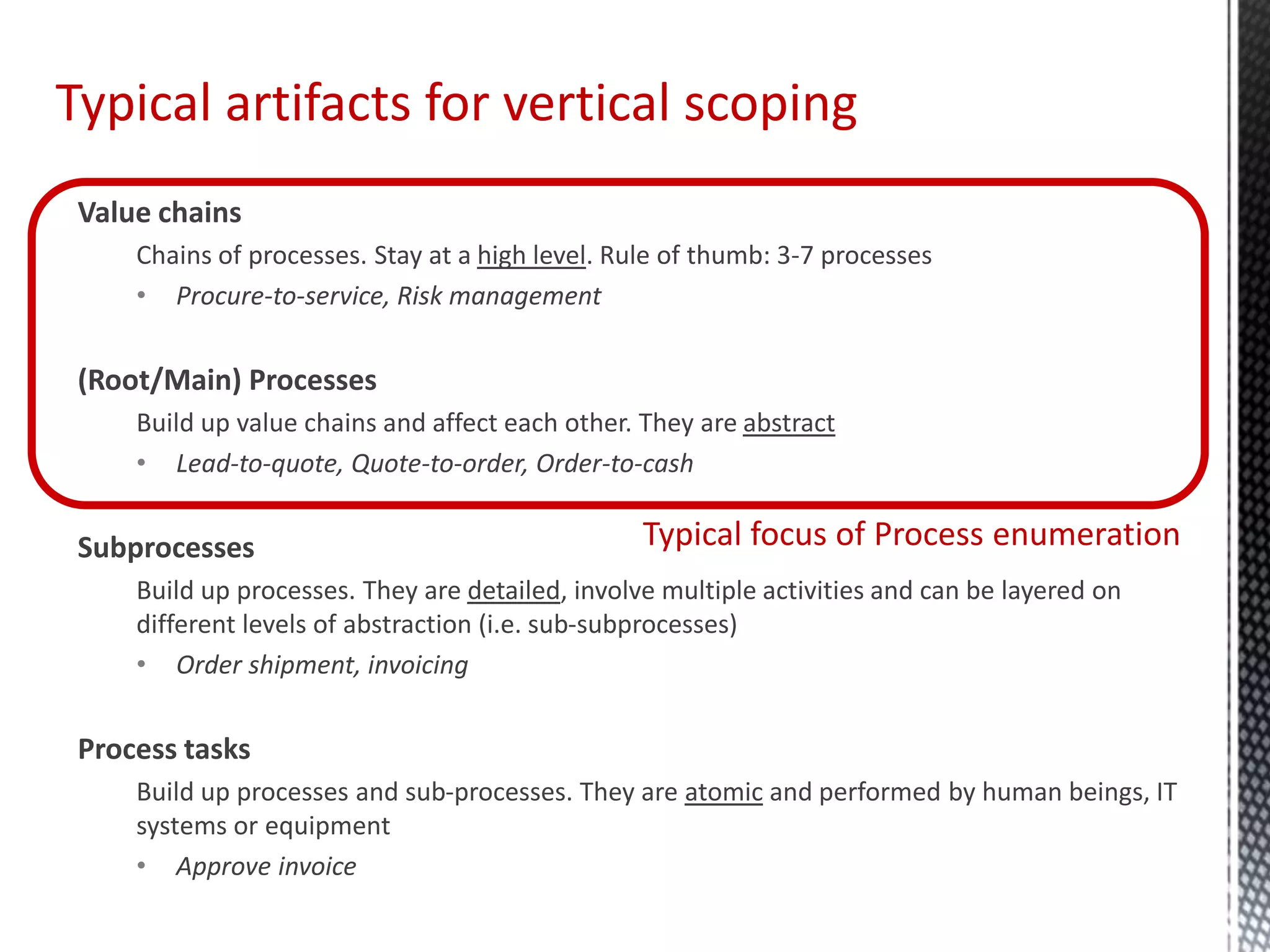 Typical artifacts for vertical scoping

Value chains

Chains of processes. Stay at a high level. Rule of thumb: 3-7 processes

• Procure-to-service, Risk management

(Root/Main) Processes

Build up value chains and affect each other. They are abstract

• Lead-to-quote, Quote-to-order, Order-to-cash

Typical focus of Process enumeration

Subprocesses

Build up processes. They are detailed, involve multiple activities and can be layered on different levels of abstraction (i.e. sub-subprocesses)

• Order shipment, invoicing

Process tasks

Build up processes and sub-processes. They are atomic and performed by human beings, IT systems or equipment

• Approve invoice